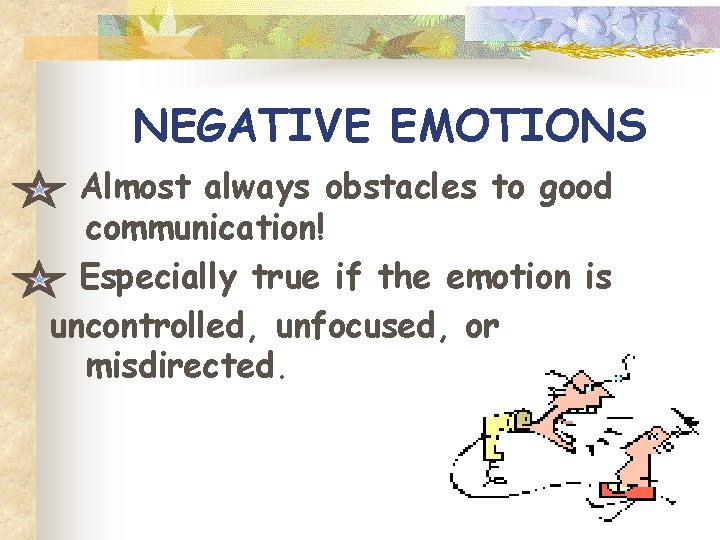 NEGATIVE EMOTIONS

Almost always obstacles to good communication!

Especially true if the emotion is uncontrolled, unfocused, or misdirected.